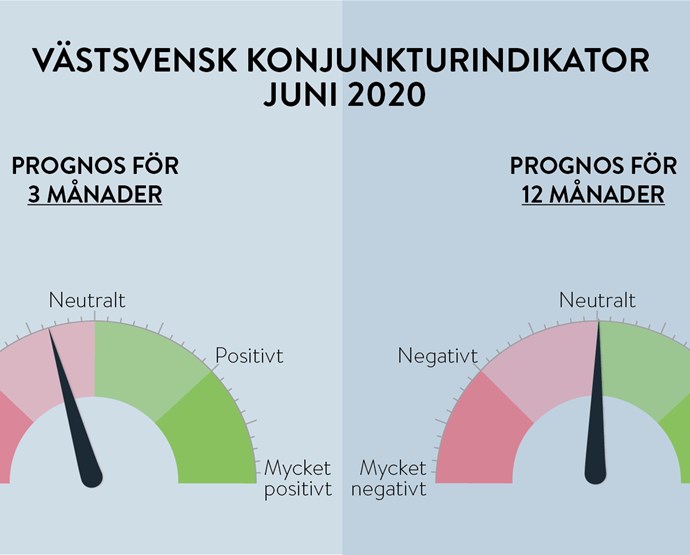 VÄSTSVENSK KONJUNKTURINDIKATOR
JUNI 2020

PROGNOS FÖR
3 MÅNADER

Neutralt

Positivt

Mycket positivt

PROGNOS FÖR
12 MÅNADER

Neutralt

Negativt

Mycket negativt